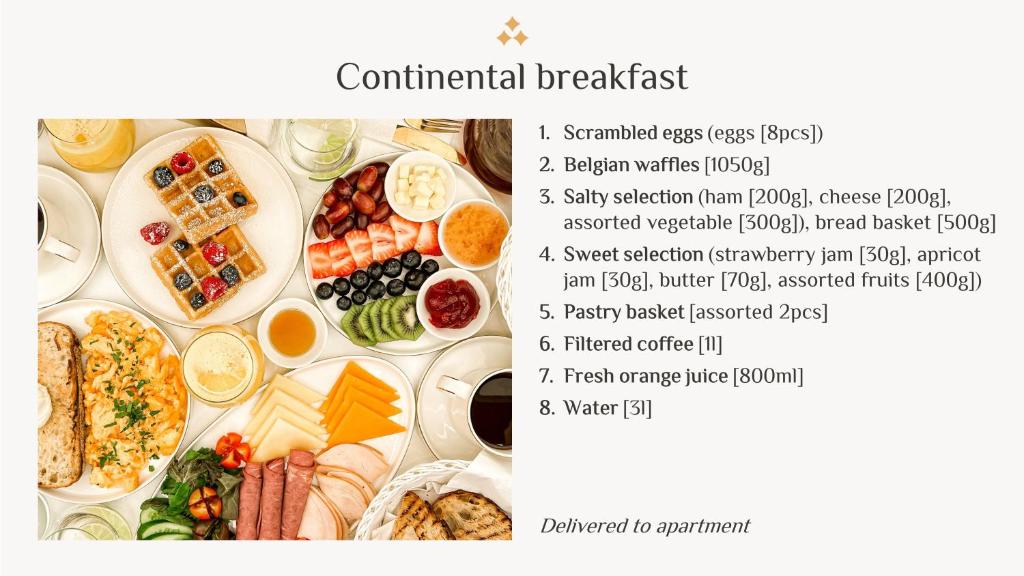 Continental breakfast

1. Scrambled eggs (eggs [8pcs])
2. Belgian waffles [1050g]
3. Salty selection (ham [200g], cheese [200g], assorted vegetable [300g]), bread basket [500g]
4. Sweet selection (strawberry jam [30g], apricot jam [30g], butter [70g], assorted fruits [400g])
5. Pastry basket [assorted 2pcs]
6. Filtered coffee [1l]
7. Fresh orange juice [800ml]
8. Water [3l]

Delivered to apartment